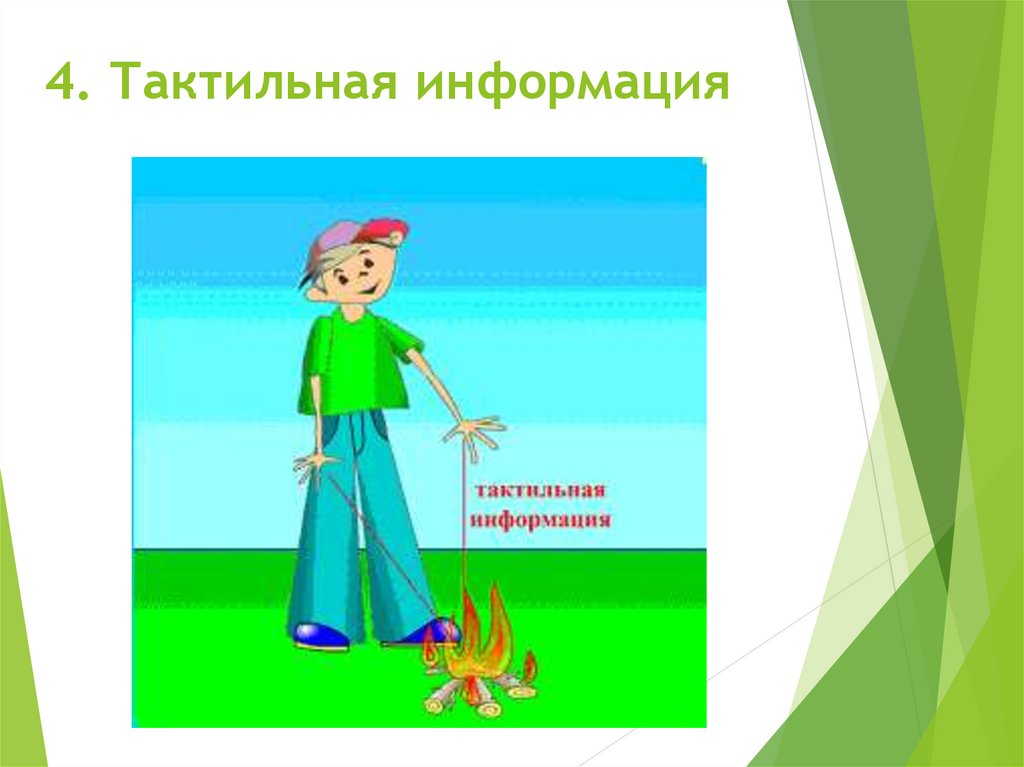 4. Тактильная информация

тактильная информация